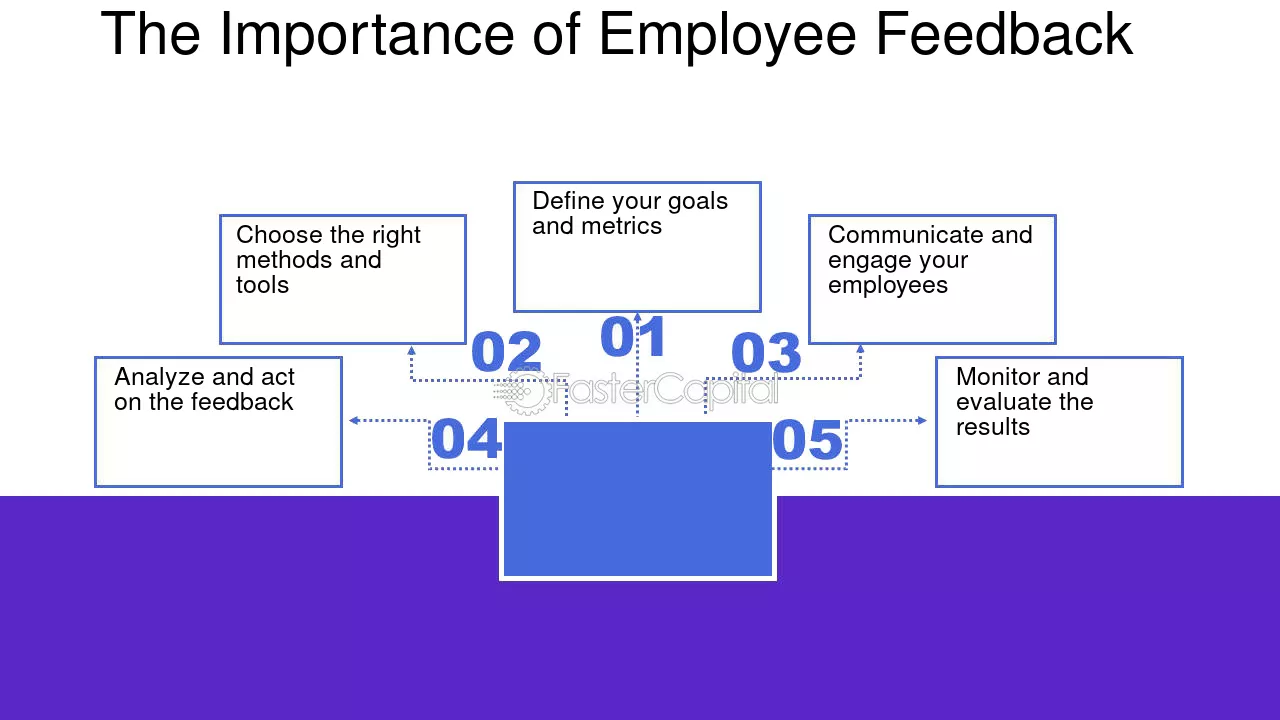 The Importance of Employee Feedback

01
Define your goals and metrics

02
Choose the right methods and tools

03
Communicate and engage your employees

04
Analyze and act on the feedback

05
Monitor and evaluate the results

FasterCapital